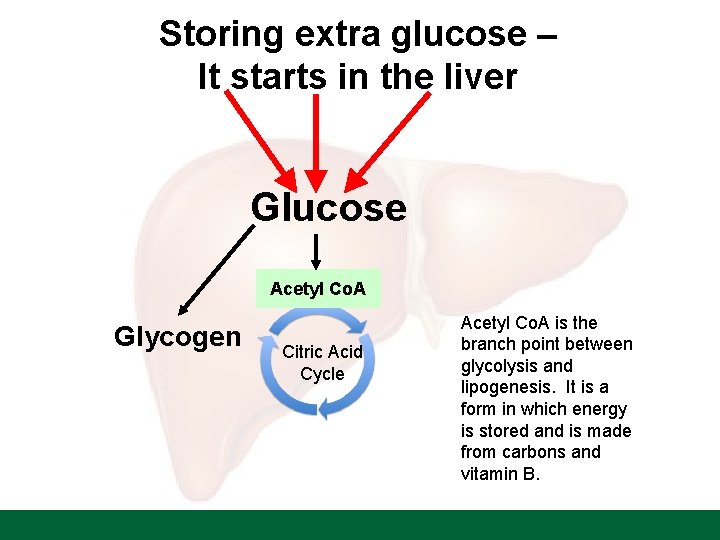 Storing extra glucose –
It starts in the liver

Glucose

Acetyl CoA

Glycogen

Citric Acid Cycle

Acetyl CoA is the branch point between glycolysis and lipogenesis. It is a form in which energy is stored and is made from carbons and vitamin B.